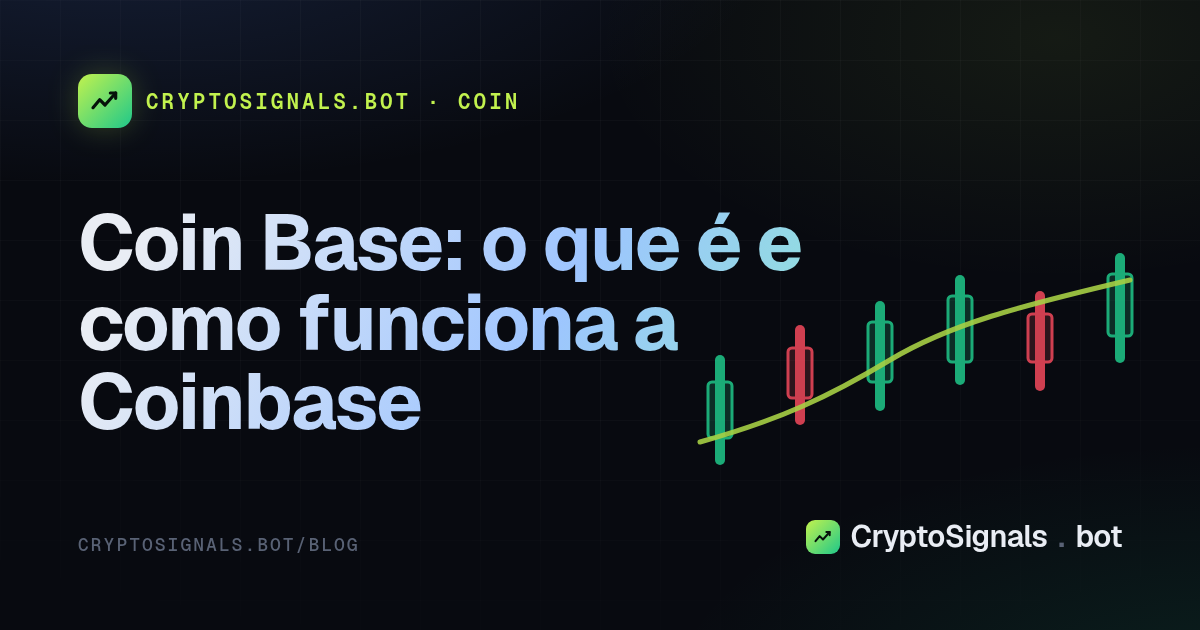 CRYPTOSIGNALS.BOT · COIN

Coin Base: o que é e como funciona a Coinbase

CRYPTOSIGNALS.BOT/BLOG

CryptoSignals . bot